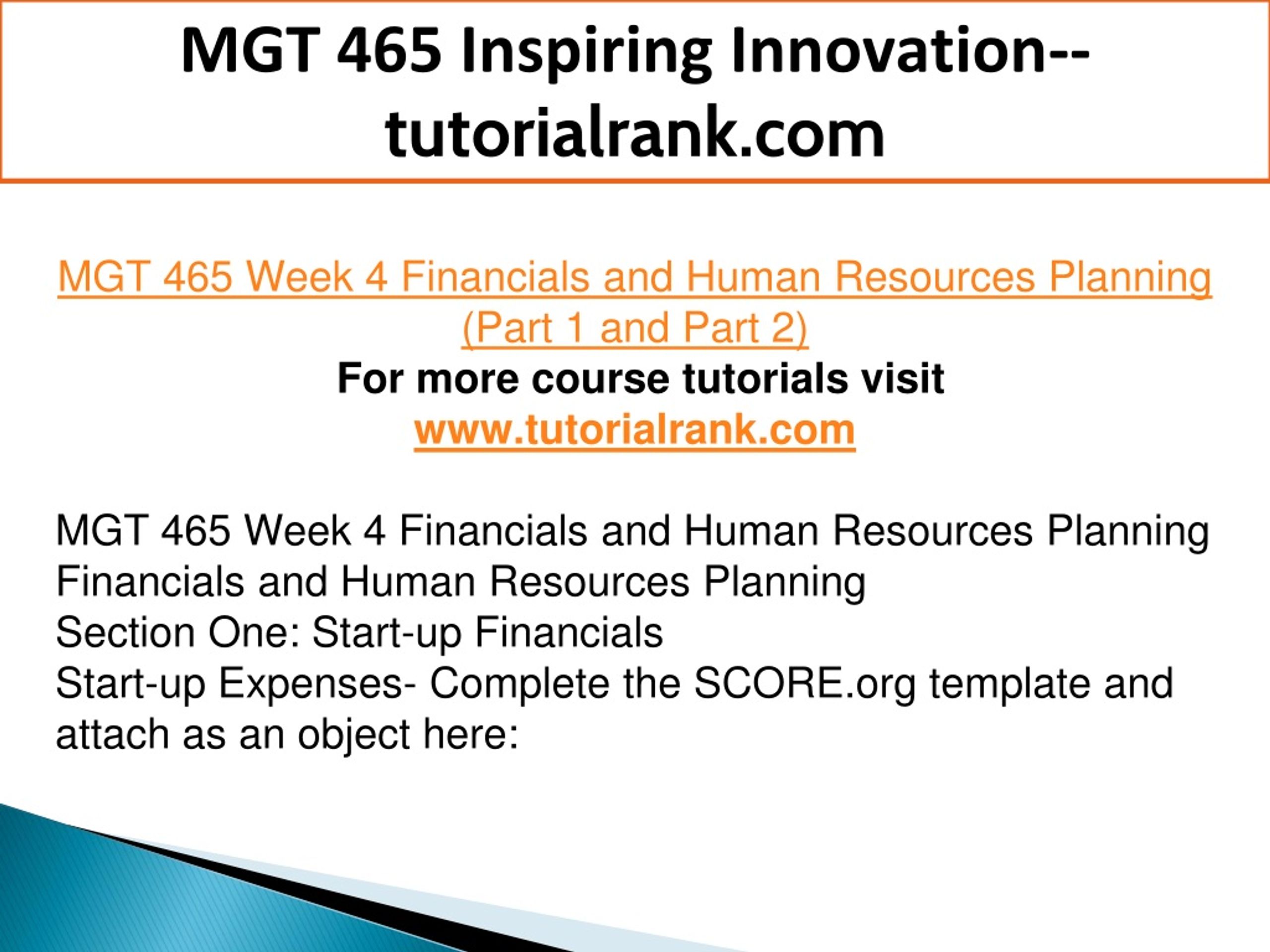 MGT 465 Inspiring Innovation--tutorialrank.com

MGT 465 Week 4 Financials and Human Resources Planning (Part 1 and Part 2)
For more course tutorials visit
www.tutorialrank.com

MGT 465 Week 4 Financials and Human Resources Planning
Financials and Human Resources Planning
Section One: Start-up Financials
Start-up Expenses- Complete the SCORE.org template and attach as an object here: